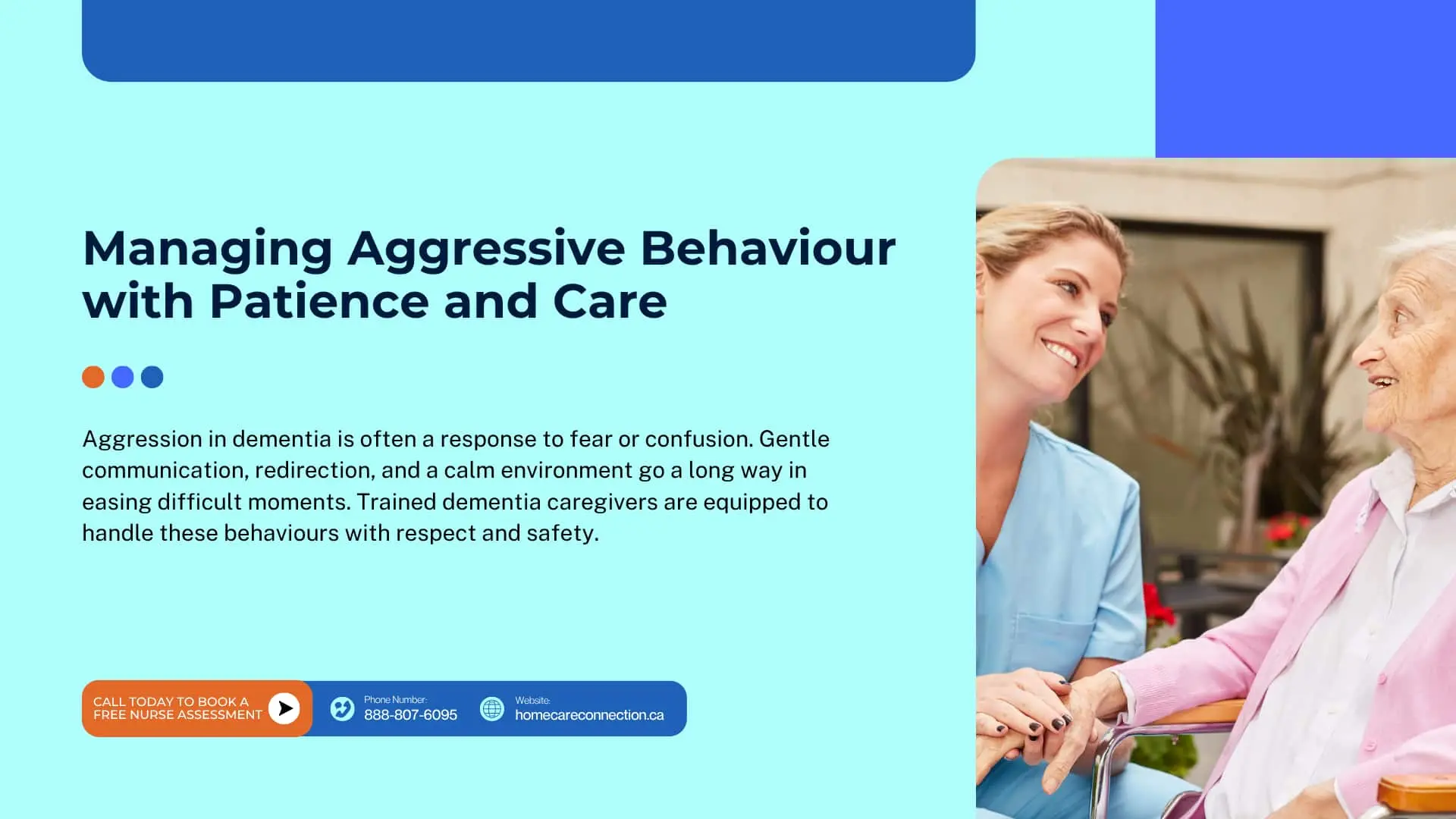 Managing Aggressive Behaviour with Patience and Care

Aggression in dementia is often a response to fear or confusion. Gentle communication, redirection, and a calm environment go a long way in easing difficult moments. Trained dementia caregivers are equipped to handle these behaviours with respect and safety.

CALL TODAY TO BOOK A FREE NURSE ASSESSMENT

Phone Number:
888-807-6095

Website:
homecareconnection.ca